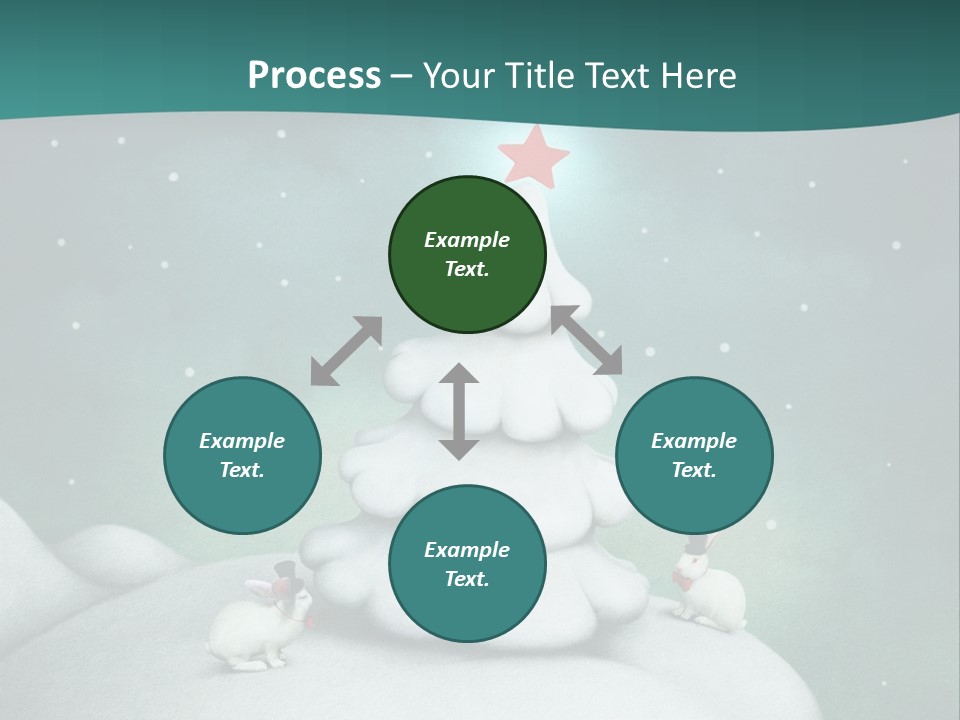 Process – Your Title Text Here

Example Text.

Example Text.

Example Text.

Example Text.